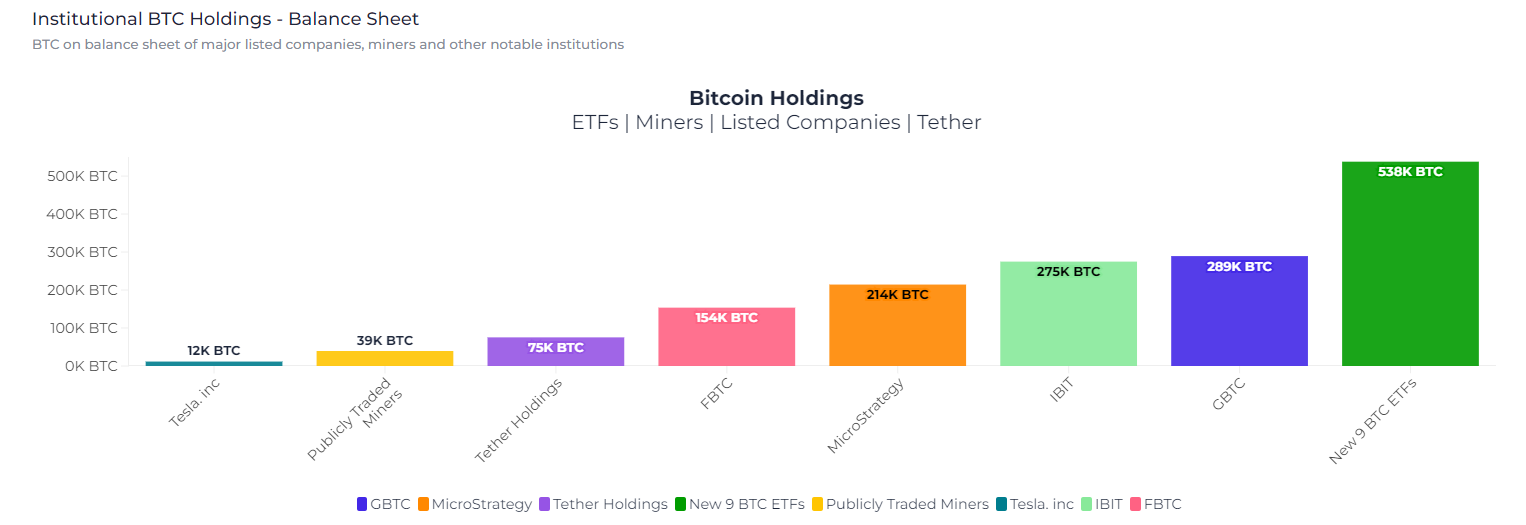 Institutional BTC Holdings - Balance Sheet
BTC on balance sheet of major listed companies, miners and other notable institutions

Bitcoin Holdings
ETFs | Miners | Listed Companies | Tether

500K BTC
400K BTC
300K BTC
200K BTC
100K BTC
0K BTC

12K BTC
39K BTC
75K BTC
154K BTC
214K BTC
275K BTC
289K BTC
538K BTC

Tesla. inc
Publicly Traded Miners
Tether Holdings
FBTC
MicroStrategy
IBIT
GBTC
New 9 BTC ETFs

GBTC MicroStrategy Tether Holdings New 9 BTC ETFs Publicly Traded Miners Tesla. inc IBIT FBTC